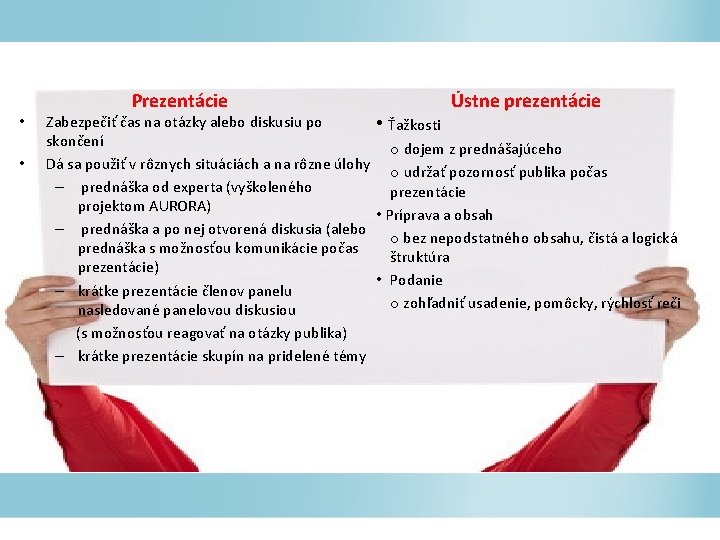 Prezentácie

• Zabezpečiť čas na otázky alebo diskusiu po skončení
• Dá sa použiť v rôznych situáciách a na rôzne úlohy
– prednáška od experta (vyškoleného projektom AURORA)
– prednáška a po nej otvorená diskusia (alebo prednáška s možnosťou komunikácie počas prezentácie)
– krátke prezentácie členov panelu nasledované panelovou diskusiou (s možnosťou reagovať na otázky publika)
– krátke prezentácie skupín na pridelené témy

Ústne prezentácie

• Ťažkosti
o dojem z prednášajúceho
o udržať pozornosť publika počas prezentácie
• Príprava a obsah
o bez nepodstatného obsahu, čistá a logická štruktúra
• Podanie
o zohľadniť usadenie, pomôcky, rýchlosť reči